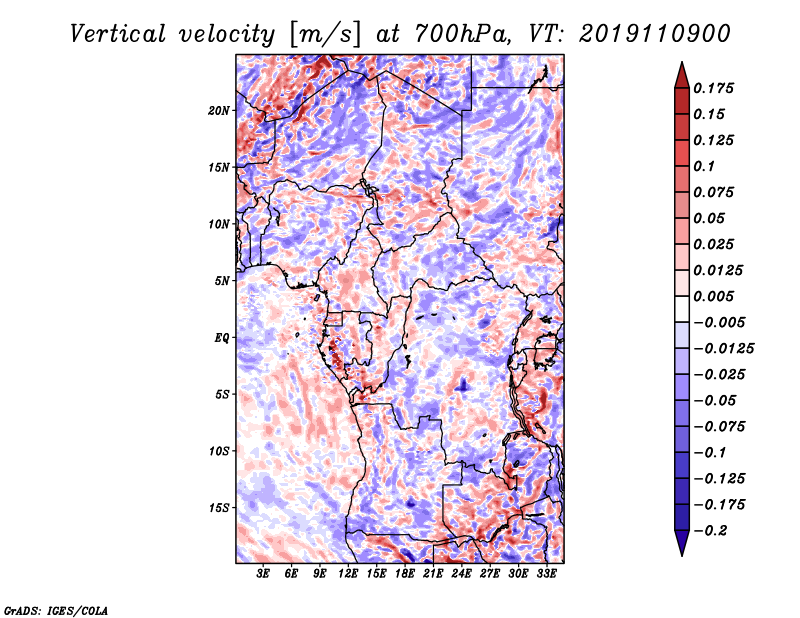 Vertical velocity [m/s] at 700hPa, VT: 2019110900

20N
15N
10N
5N
EQ
5S
10S
15S

3E 6E 9E 12E 15E 18E 21E 24E 27E 30E 33E

0.175
0.15
0.125
0.1
0.075
0.05
0.025
0.0125
0.005
−0.005
−0.0125
−0.025
−0.05
−0.075
−0.1
−0.125
−0.175
−0.2

GrADS: IGES/COLA